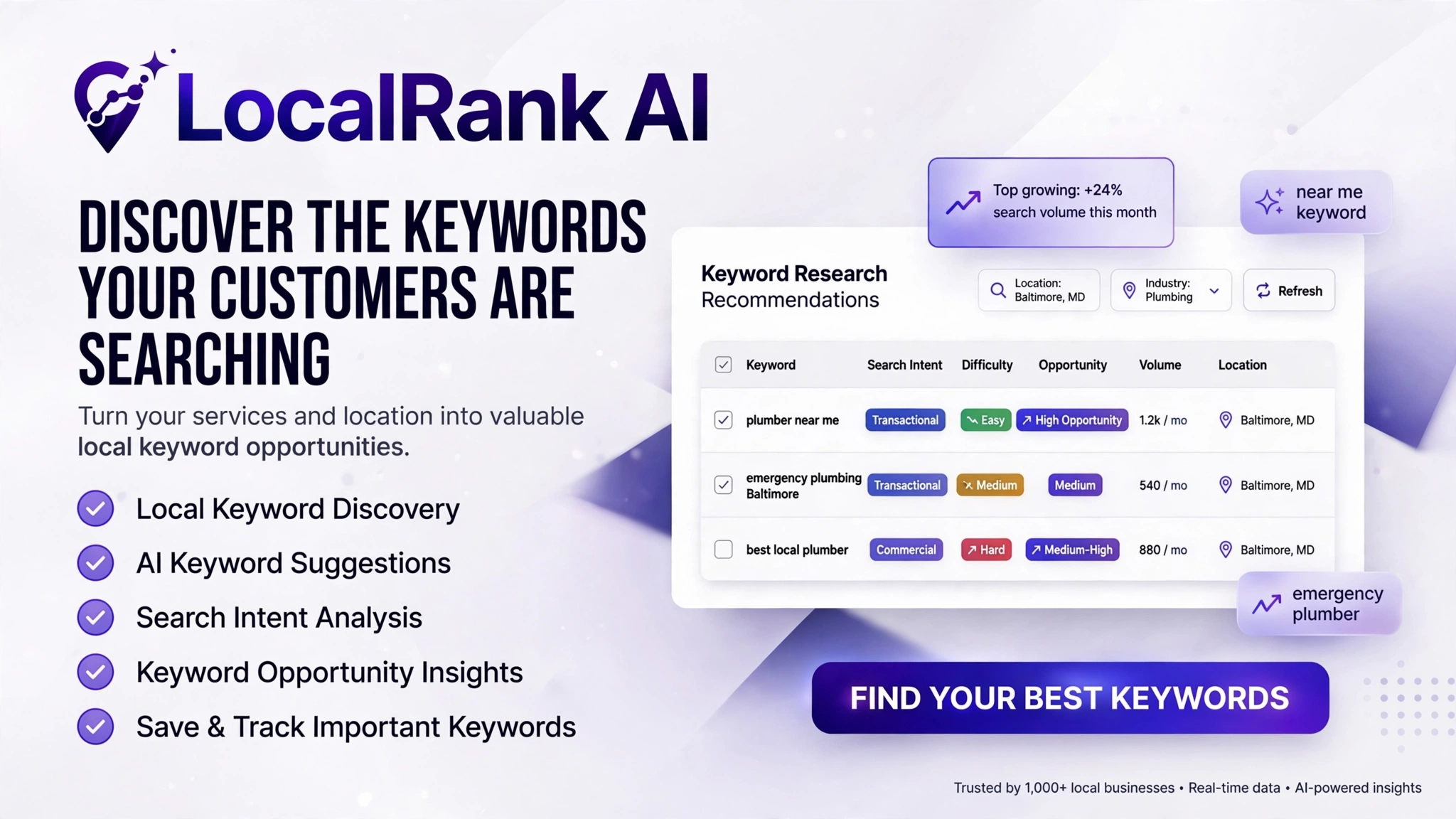 LocalRank AI

DISCOVER THE KEYWORDS YOUR CUSTOMERS ARE SEARCHING

Turn your services and location into valuable local keyword opportunities.

Local Keyword Discovery
AI Keyword Suggestions
Search Intent Analysis
Keyword Opportunity Insights
Save & Track Important Keywords

Top growing: +24% search volume this month

near me keyword

Keyword Research Recommendations

Location: Baltimore, MD
Industry: Plumbing
Refresh

| Keyword | Search Intent | Difficulty | Opportunity | Volume | Location |
|---|---|---|---|---|---|
| plumber near me | Transactional | Easy | High Opportunity | 1.2k / mo | Baltimore, MD |
| emergency plumbing Baltimore | Transactional | Medium | Medium | 540 / mo | Baltimore, MD |
| best local plumber | Commercial | Hard | Medium-High | 880 / mo | Baltimore, MD |

emergency plumber

FIND YOUR BEST KEYWORDS

Trusted by 1,000+ local businesses • Real-time data • AI-powered insights